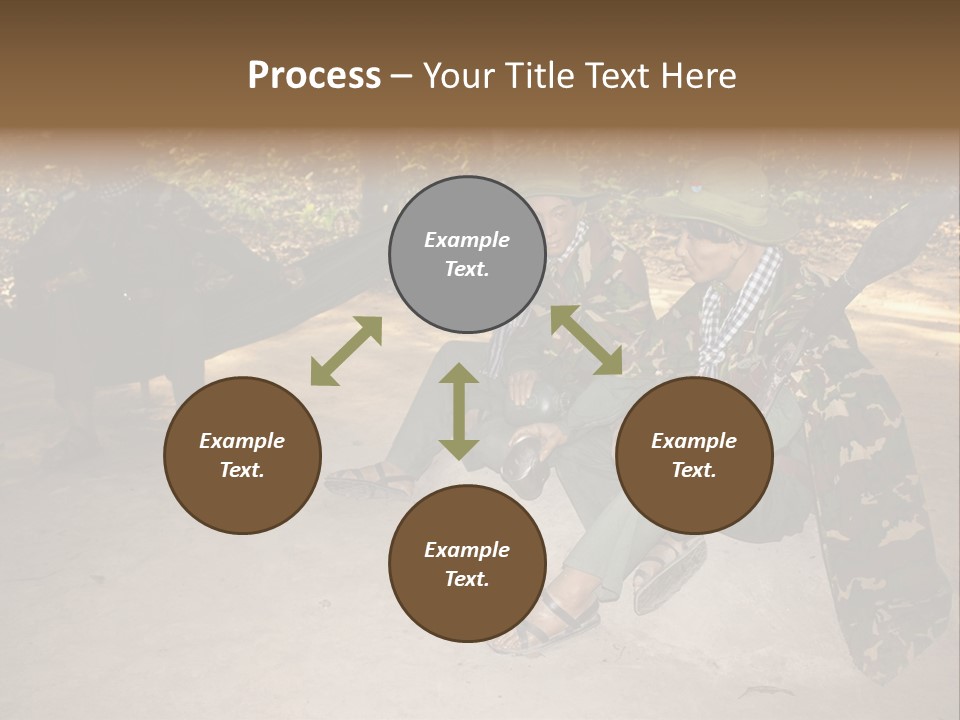 Process – Your Title Text Here

Example Text.

Example Text.

Example Text.

Example Text.